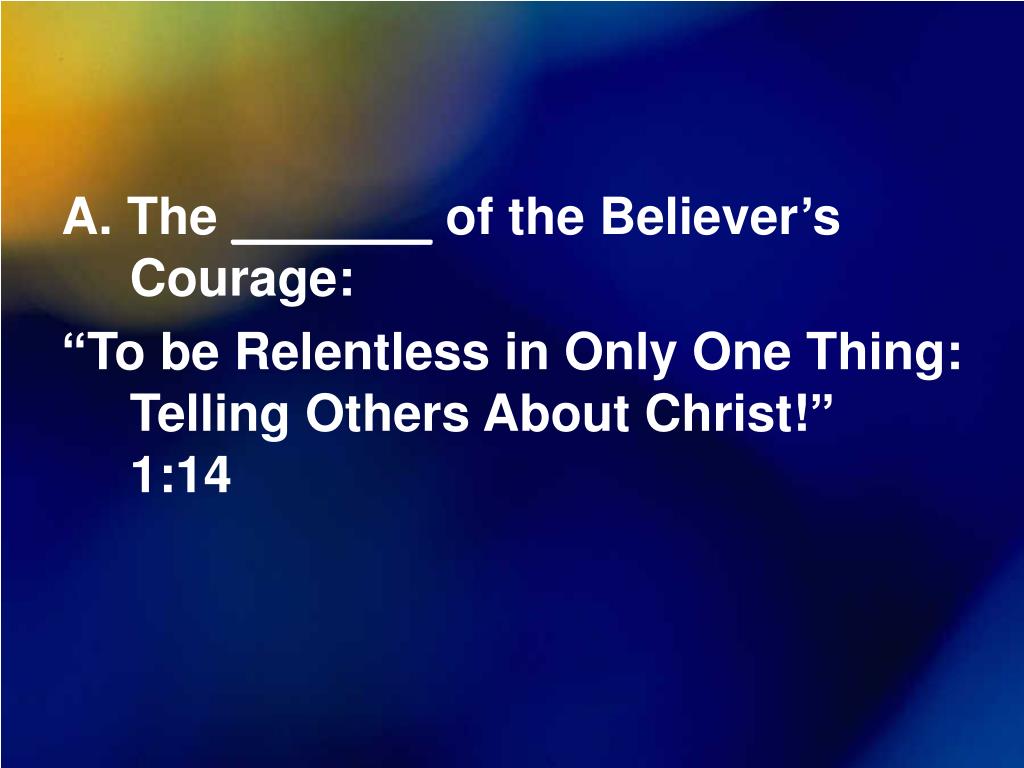 A. The _______ of the Believer’s Courage:

“To be Relentless in Only One Thing: Telling Others About Christ!” 1:14